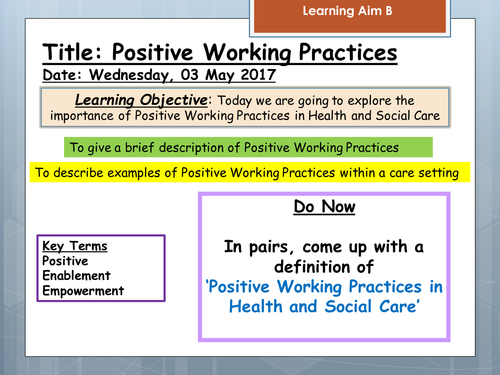 Learning Aim B

Title: Positive Working Practices

Date: Wednesday, 03 May 2017

Learning Objective: Today we are going to explore the importance of Positive Working Practices in Health and Social Care

To give a brief description of Positive Working Practices

To describe examples of Positive Working Practices within a care setting

Key Terms
Positive
Enablement
Empowerment

Do Now

In pairs, come up with a definition of 'Positive Working Practices in Health and Social Care'